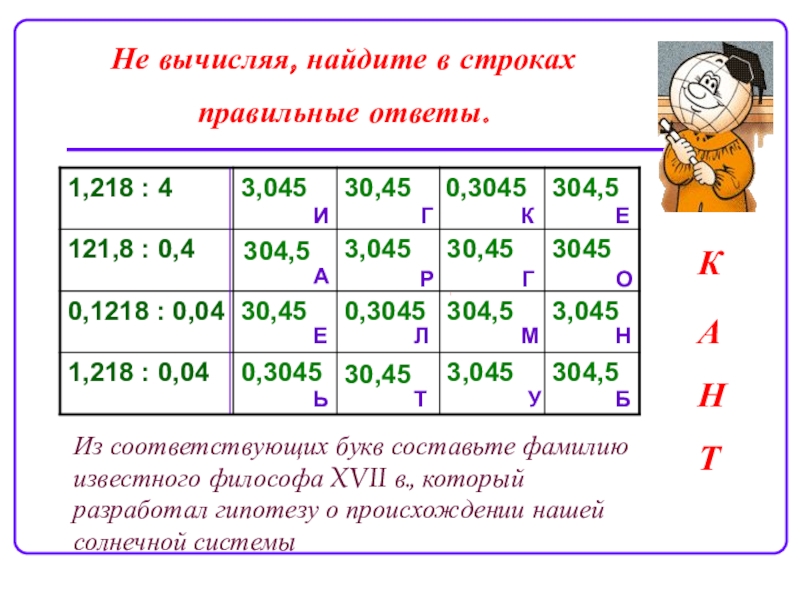 Не вычисляя, найдите в строках правильные ответы.

| 1,218 : 4 | 3,045 И | 30,45 Г | 0,3045 К | 304,5 Е |
|---|---|---|---|---|
| 121,8 : 0,4 | 304,5 А | 3,045 Р | 30,45 Г | 3045 О |
| 0,1218 : 0,04 | 30,45 Е | 0,3045 Л | 304,5 М | 3,045 Н |
| 1,218 : 0,04 | 0,3045 Ь | 30,45 Т | 3,045 У | 304,5 Б |

К
А
Н
Т

Из соответствующих букв составьте фамилию известного философа XVII в., который разработал гипотезу о происхождении нашей солнечной системы